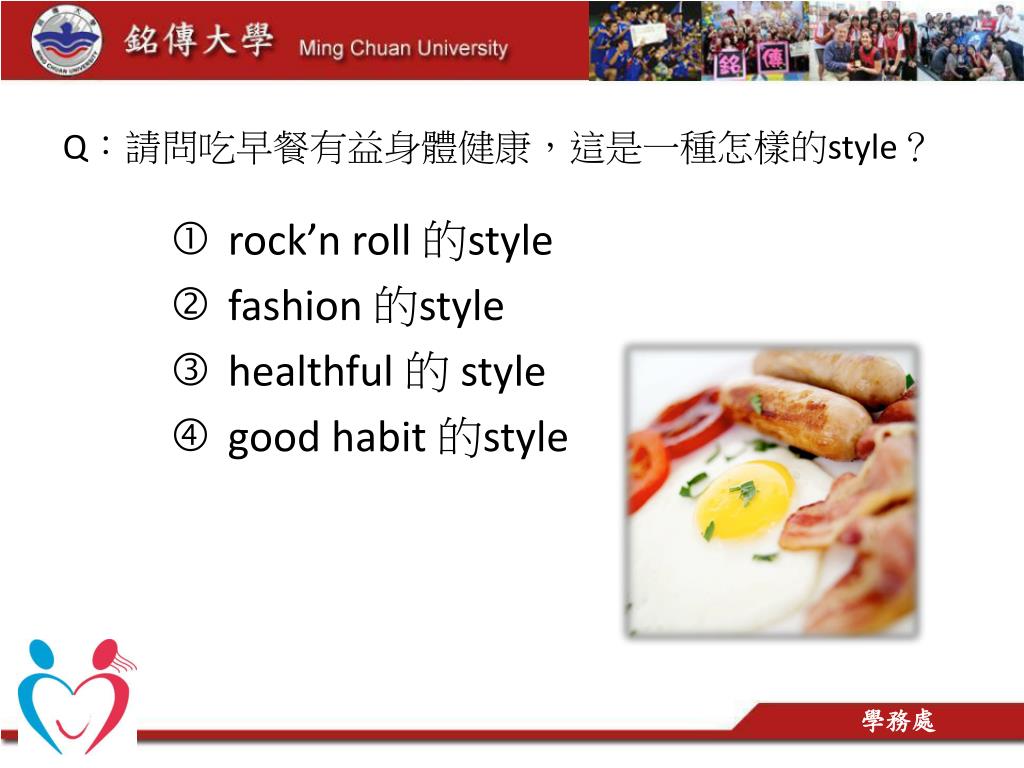 銘傳大學 Ming Chuan University

銘 傳

Q：請問吃早餐有益身體健康，這是一種怎樣的style？

① rock’n roll 的style
② fashion 的style
③ healthful 的 style
④ good habit 的style

學務處